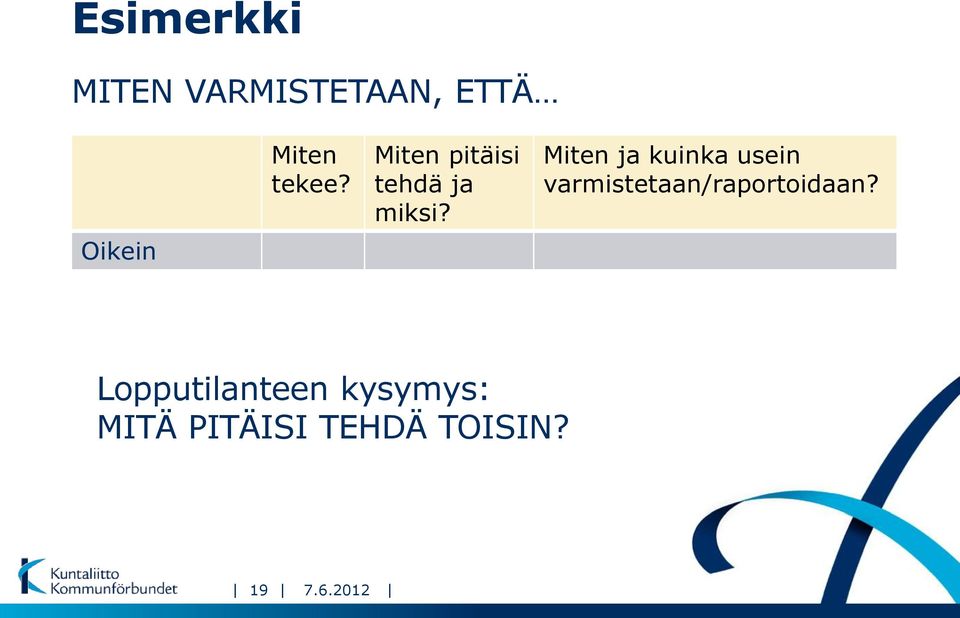 Esimerkki

MITEN VARMISTETAAN, ETTÄ…

| | Miten tekee? | Miten pitäisi tehdä ja miksi? | Miten ja kuinka usein varmistetaan/raportoidaan? |
|---|---|---|---|
| Oikein | | | |

Lopputilanteen kysymys:
MITÄ PITÄISI TEHDÄ TOISIN?

Kuntaliitto
Kommunförbundet

| 19 | 7.6.2012 |